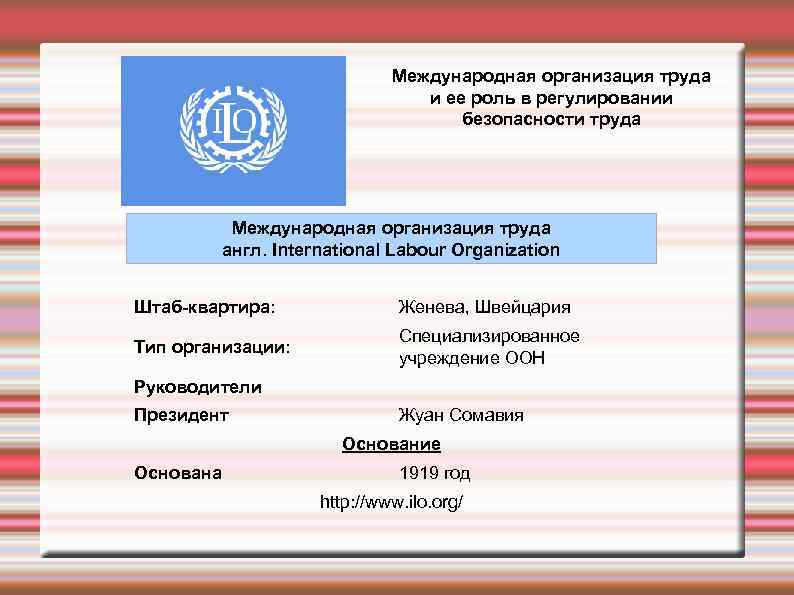 ILO

Международная организация труда и ее роль в регулировании безопасности труда

Международная организация труда
англ. International Labour Organization

| | |
|---|---|
| Штаб-квартира: | Женева, Швейцария |
| Тип организации: | Специализированное учреждение ООН |
| Руководители | |
| Президент | Жуан Сомавия |

Основание

| | |
|---|---|
| Основана | 1919 год |

http://www.ilo.org/